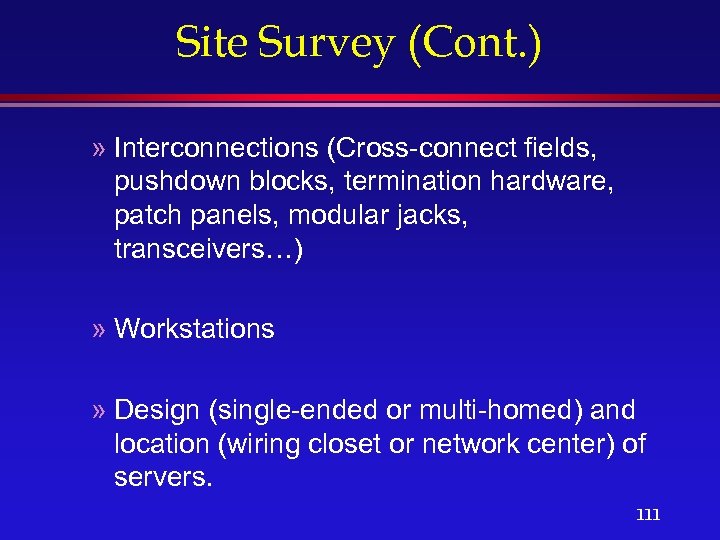 Site Survey (Cont.)

» Interconnections (Cross-connect fields, pushdown blocks, termination hardware, patch panels, modular jacks, transceivers…)

» Workstations

» Design (single-ended or multi-homed) and location (wiring closet or network center) of servers.

111